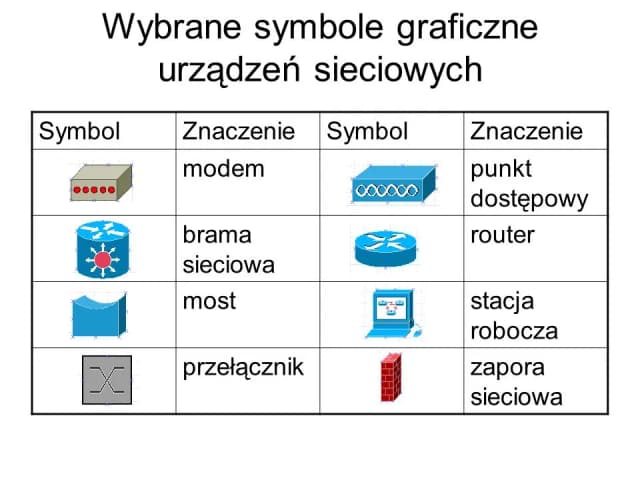 Wybrane symbole graficzne urządzeń sieciowych

| Symbol | Znaczenie | Symbol | Znaczenie |
|---|---|---|---|
| | modem | | punkt dostępowy |
| | brama sieciowa | | router |
| | most | | stacja robocza |
| | przełącznik | | zapora sieciowa |